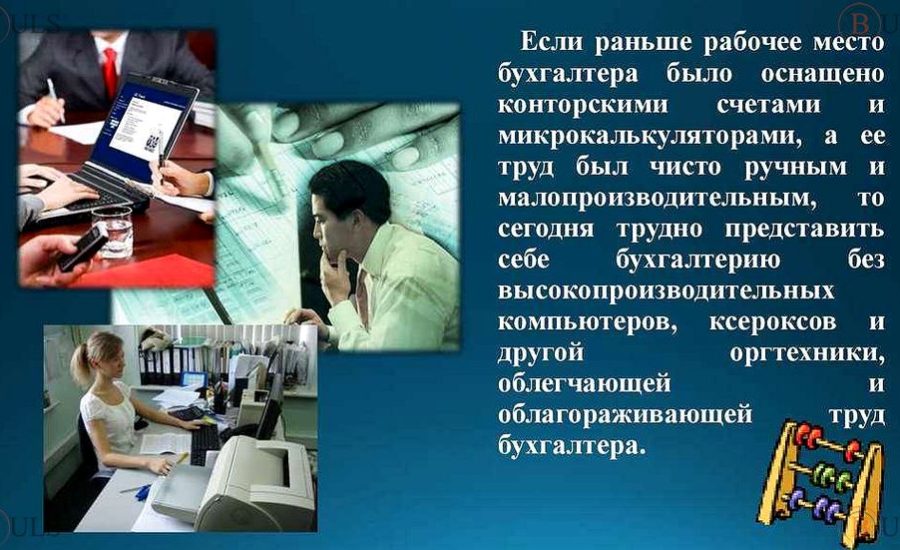 Если раньше рабочее место бухгалтера было оснащено конторскими счетами и микрокалькуляторами, а ее труд был чисто ручным и малопроизводительным, то сегодня трудно представить себе бухгалтерию без высокопроизводительных компьютеров, ксероксов и другой оргтехники, облегчающей и облагораживающей труд бухгалтера.